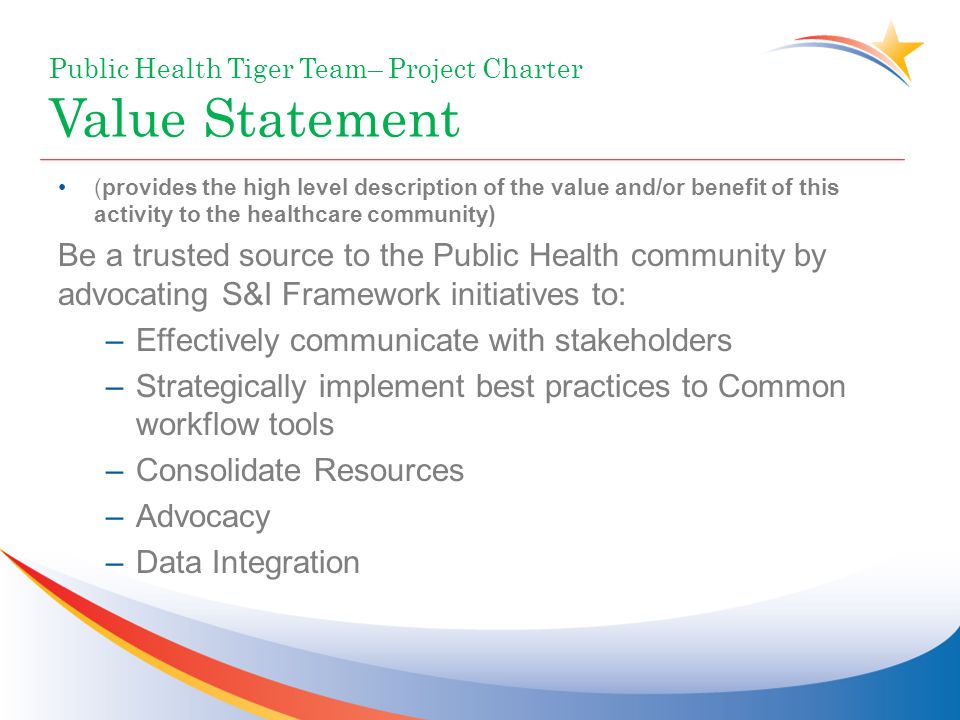 Public Health Tiger Team– Project Charter
Value Statement

• (provides the high level description of the value and/or benefit of this activity to the healthcare community)

Be a trusted source to the Public Health community by advocating S&I Framework initiatives to:

– Effectively communicate with stakeholders
– Strategically implement best practices to Common workflow tools
– Consolidate Resources
– Advocacy
– Data Integration